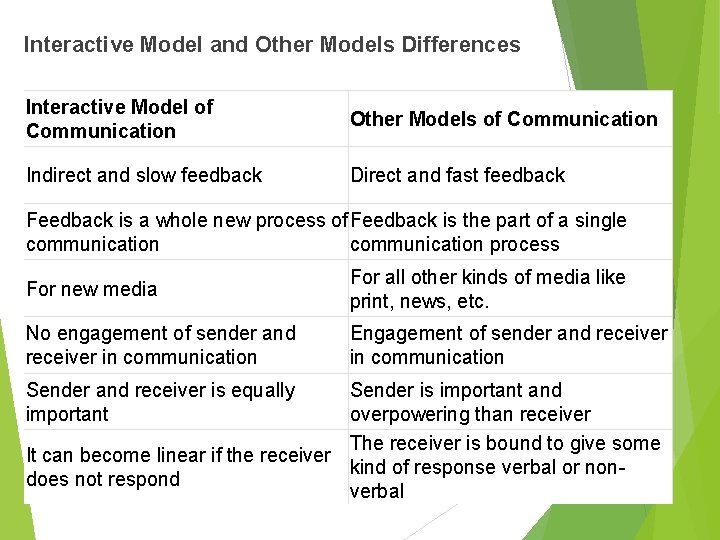 Interactive Model and Other Models Differences

| Interactive Model of Communication | Other Models of Communication |
|---|---|
| Indirect and slow feedback | Direct and fast feedback |
| Feedback is a whole new process of communication | Feedback is the part of a single communication process |
| For new media | For all other kinds of media like print, news, etc. |
| No engagement of sender and receiver in communication | Engagement of sender and receiver in communication |
| Sender and receiver is equally important | Sender is important and overpowering than receiver |
| It can become linear if the receiver does not respond | The receiver is bound to give some kind of response verbal or non-verbal |